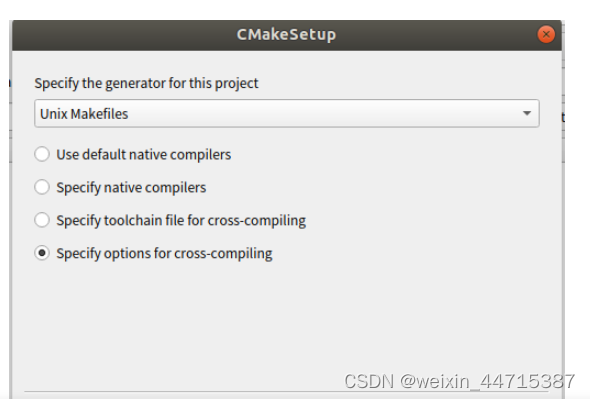 CMakeSetup

Specify the generator for this project

Unix Makefiles

Use default native compilers

Specify native compilers

Specify toolchain file for cross-compiling

Specify options for cross-compiling

CSDN @weixin_44715387